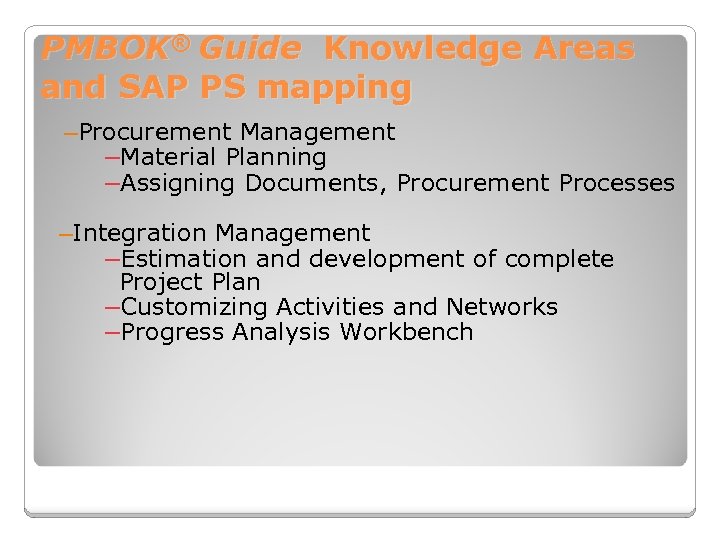 PMBOK® Guide Knowledge Areas and SAP PS mapping

–Procurement Management
–Material Planning
–Assigning Documents, Procurement Processes

–Integration Management
–Estimation and development of complete Project Plan
–Customizing Activities and Networks
–Progress Analysis Workbench